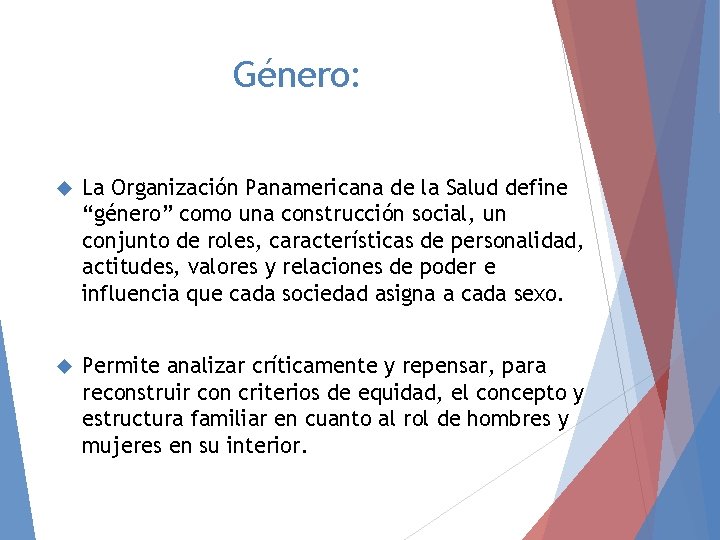 Género:

La Organización Panamericana de la Salud define “género” como una construcción social, un conjunto de roles, características de personalidad, actitudes, valores y relaciones de poder e influencia que cada sociedad asigna a cada sexo.

Permite analizar críticamente y repensar, para reconstruir con criterios de equidad, el concepto y estructura familiar en cuanto al rol de hombres y mujeres en su interior.